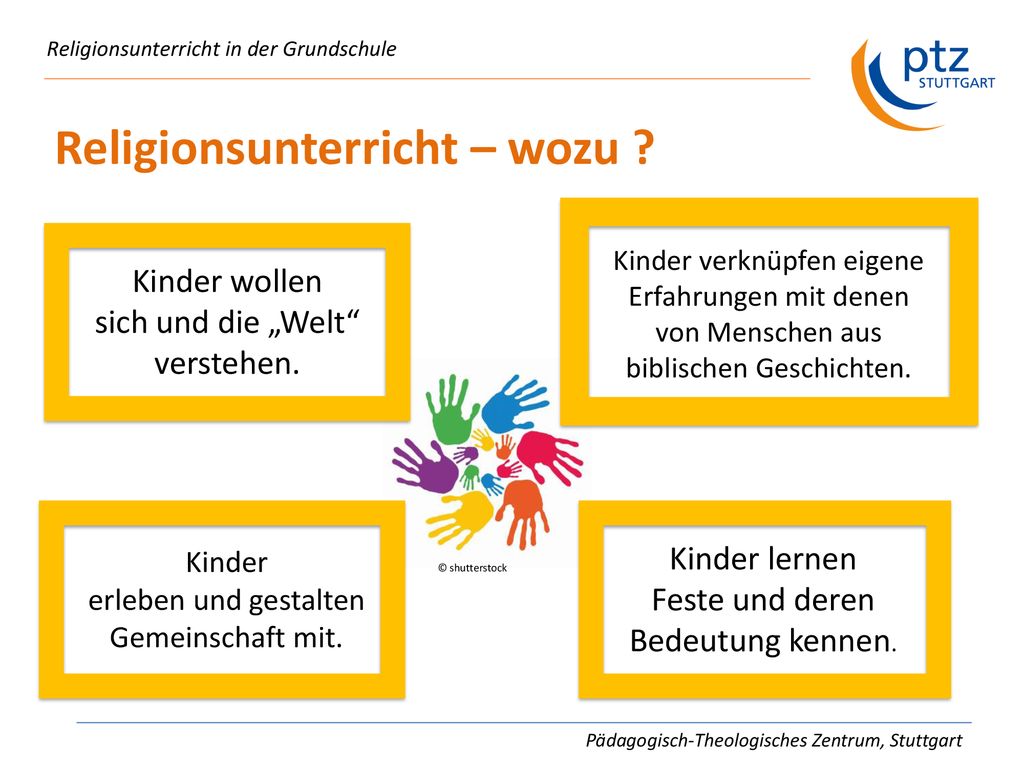 Religionsunterricht in der Grundschule

ptz STUTTGART

Religionsunterricht – wozu ?

Kinder wollen sich und die „Welt“ verstehen.

Kinder verknüpfen eigene Erfahrungen mit denen von Menschen aus biblischen Geschichten.

© shutterstock

Kinder erleben und gestalten Gemeinschaft mit.

Kinder lernen Feste und deren Bedeutung kennen.

Pädagogisch-Theologisches Zentrum, Stuttgart